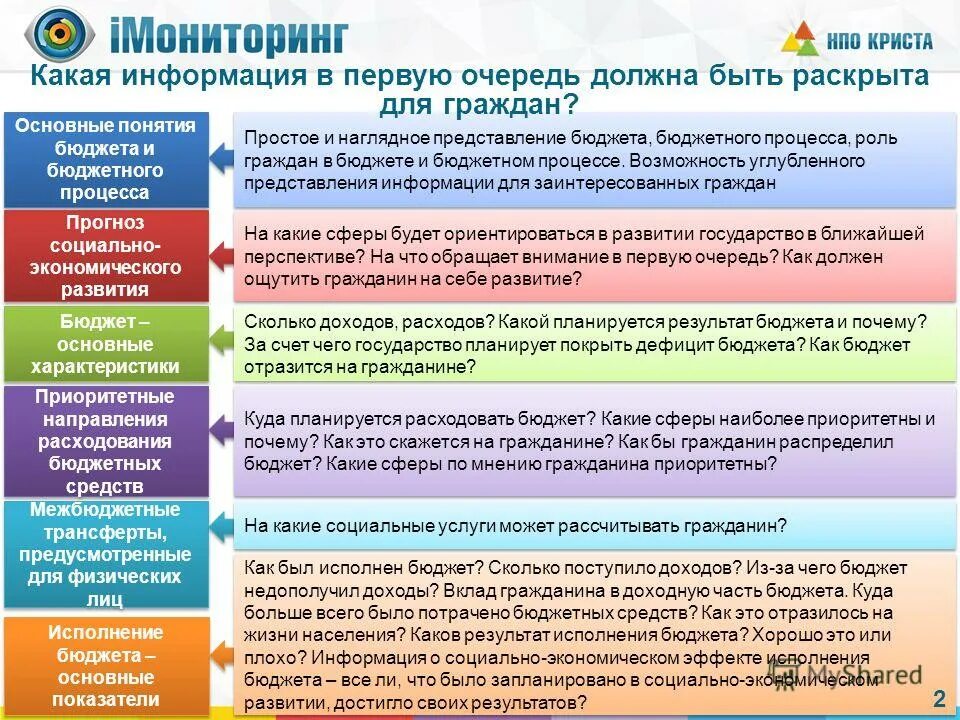 iМониторинг

НПО КРИСТА

Какая информация в первую очередь должна быть раскрыта для граждан?

Основные понятия бюджета и бюджетного процесса

Простое и наглядное представление бюджета, бюджетного процесса, роль граждан в бюджете и бюджетном процессе. Возможность углубленного представления информации для заинтересованных граждан

Прогноз социально-экономического развития

На какие сферы будет ориентироваться в развитии государство в ближайшей перспективе? На что обращает внимание в первую очередь? Как должен ощутить гражданин на себе развитие?

Бюджет – основные характеристики

Сколько доходов, расходов? Какой планируется результат бюджета и почему? За счет чего государство планирует покрыть дефицит бюджета? Как бюджет отразится на гражданине?

Приоритетные направления расходования бюджетных средств

Куда планируется расходовать бюджет? Какие сферы наиболее приоритетны и почему? Как это скажется на гражданине? Как бы гражданин распределил бюджет? Какие сферы по мнению гражданина приоритетны?

Межбюджетные трансферты, предусмотренные для физических лиц

На какие социальные услуги может рассчитывать гражданин?

Исполнение бюджета – основные показатели

Как был исполнен бюджет? Сколько поступило доходов? Из-за чего бюджет недополучил доходы? Вклад гражданина в доходную часть бюджета. Куда больше всего было потрачено бюджетных средств? Как это отразилось на жизни населения? Каков результат исполнения бюджета? Хорошо это или плохо? Информация о социально-экономическом эффекте исполнения бюджета – все ли, что было запланировано в социально-экономическом развитии, достигло своих результатов?

MyShared

2